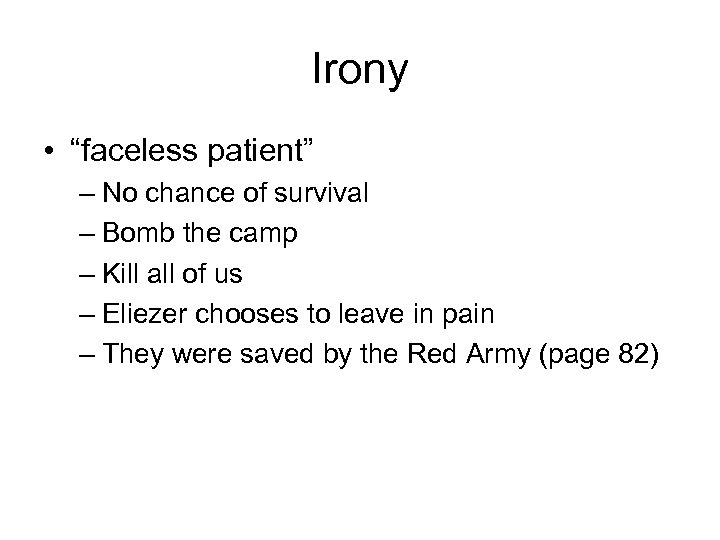 Irony

• “faceless patient”
– No chance of survival
– Bomb the camp
– Kill all of us
– Eliezer chooses to leave in pain
– They were saved by the Red Army (page 82)